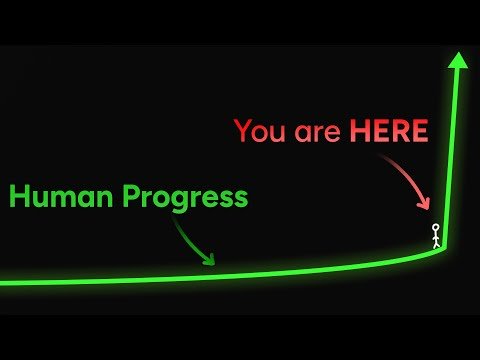 You are HERE

Human Progress